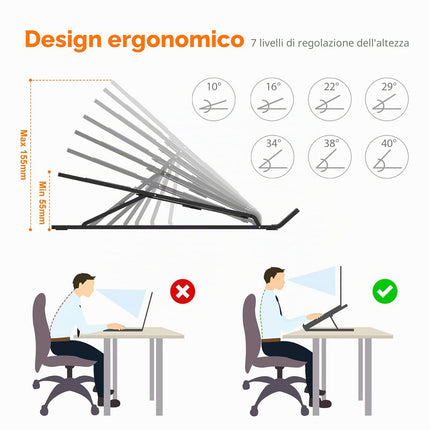 Design ergonomico 7 livelli di regolazione dell'altezza

Max 155mm
Min 55mm

10°
16°
22°
29°
34°
38°
40°